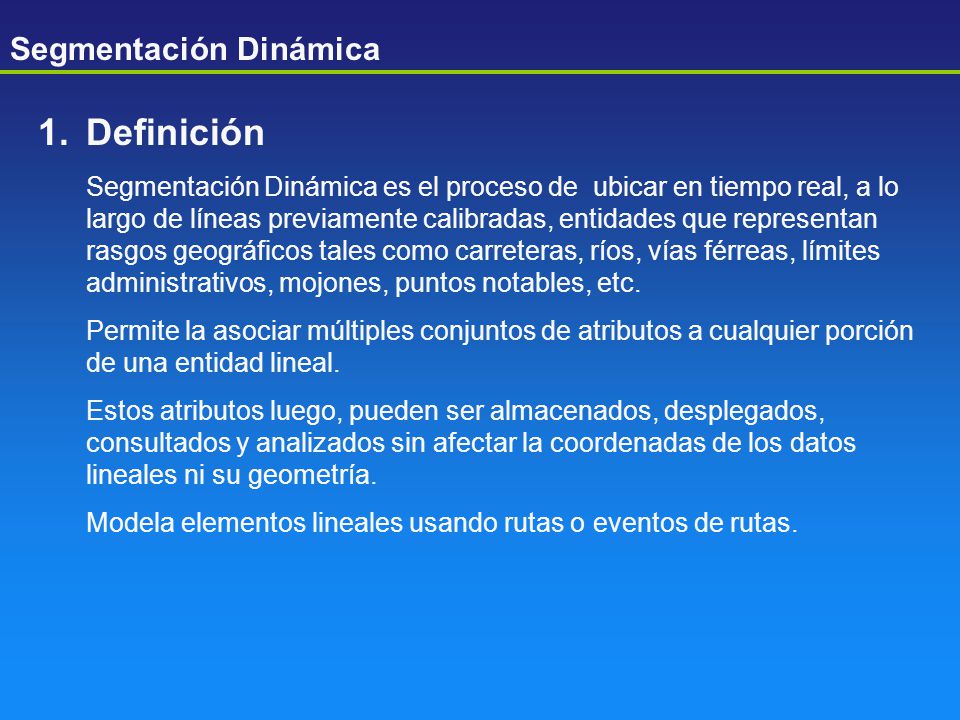 Segmentación Dinámica

1. Definición

Segmentación Dinámica es el proceso de ubicar en tiempo real, a lo largo de líneas previamente calibradas, entidades que representan rasgos geográficos tales como carreteras, ríos, vías férreas, límites administrativos, mojones, puntos notables, etc.

Permite la asociar múltiples conjuntos de atributos a cualquier porción de una entidad lineal.

Estos atributos luego, pueden ser almacenados, desplegados, consultados y analizados sin afectar la coordenadas de los datos lineales ni su geometría.

Modela elementos lineales usando rutas o eventos de rutas.